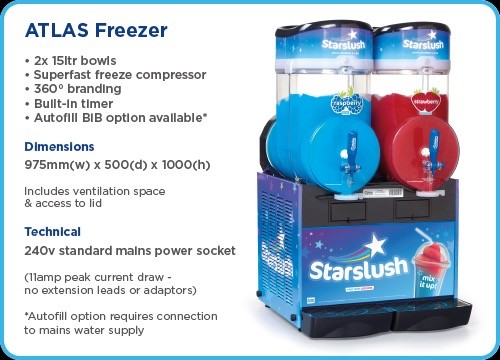 ATLAS Freezer

• 2x 15ltr bowls
• Superfast freeze compressor
• 360° branding
• Built-in timer
• Autofill BIB option available*

Dimensions

975mm(w) x 500(d) x 1000(h)

Includes ventilation space & access to lid

Technical

240v standard mains power socket

(11amp peak current draw - no extension leads or adaptors)

*Autofill option requires connection to mains water supply

Starslush

Starslush

raspberry

strawberry

Starslush

mix it up!